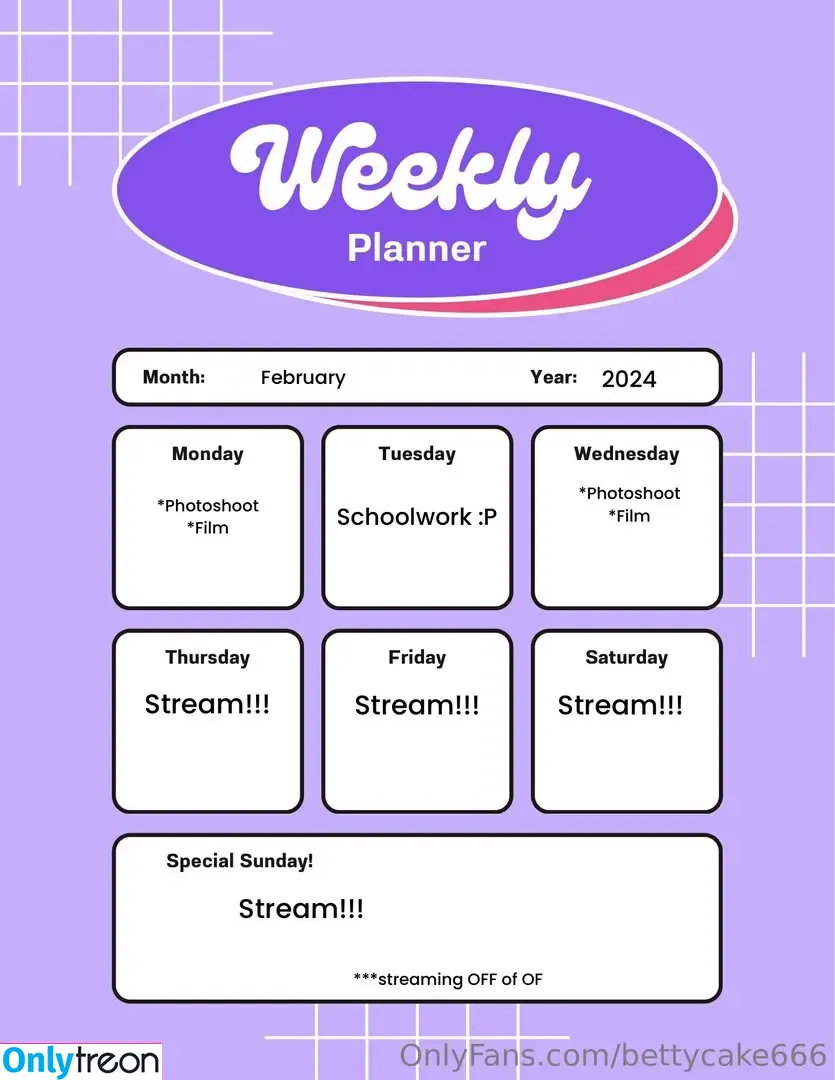 Weekly
Planner

Month: February Year: 2024

Monday
*Photoshoot
*Film

Tuesday
Schoolwork :P

Wednesday
*Photoshoot
*Film

Thursday
Stream!!!

Friday
Stream!!!

Saturday
Stream!!!

Special Sunday!
Stream!!!
***streaming OFF of OF

Onlytreon

OnlyFans.com/bettycake666